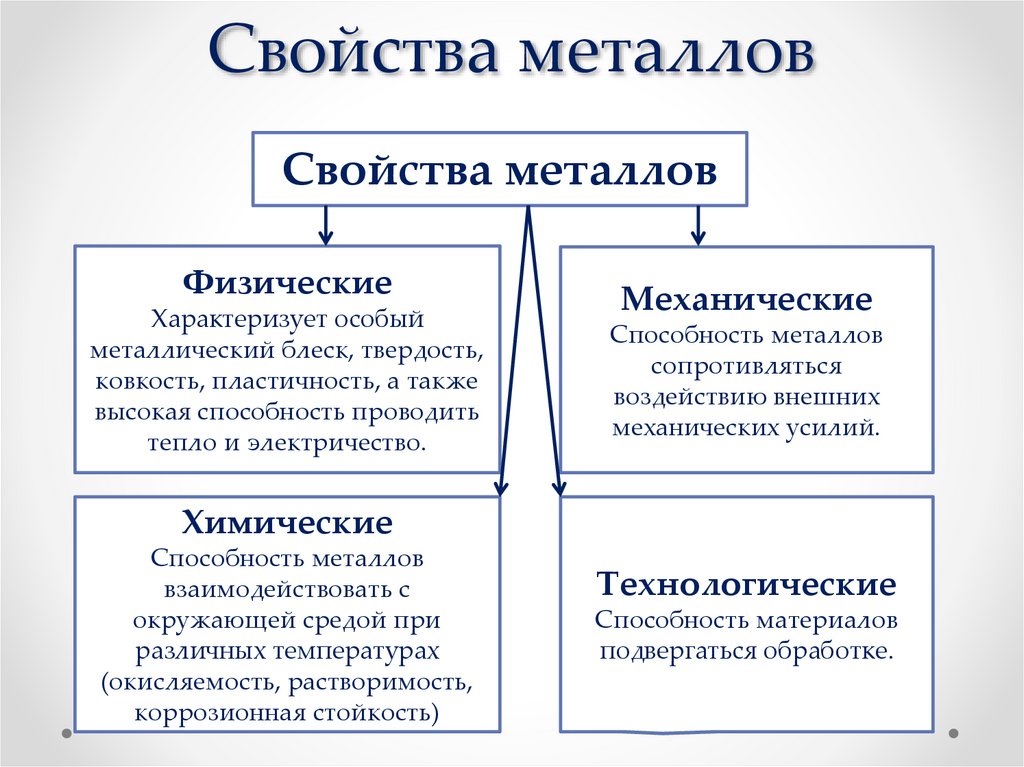 Свойства металлов

Свойства металлов

Физические
Характеризует особый металлический блеск, твердость, ковкость, пластичность, а также высокая способность проводить тепло и электричество.

Механические
Способность металлов сопротивляться воздействию внешних механических усилий.

Химические
Способность металлов взаимодействовать с окружающей средой при различных температурах (окисляемость, растворимость, коррозионная стойкость)

Технологические
Способность материалов подвергаться обработке.